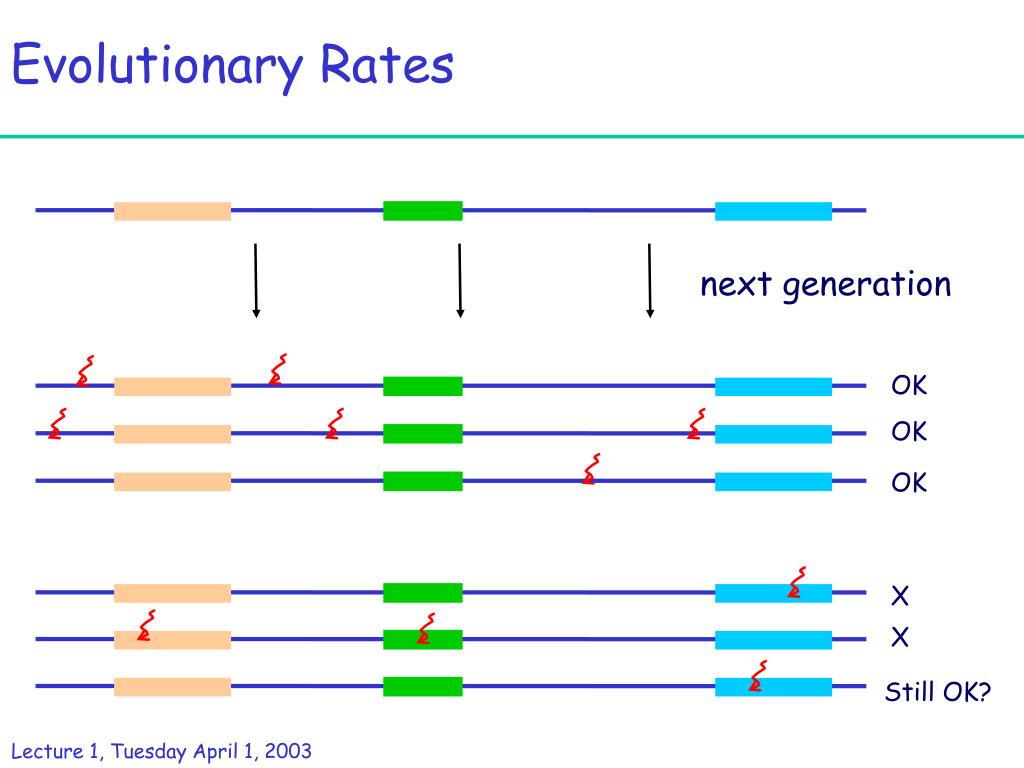 Evolutionary Rates

next generation

OK

OK

OK

X

X

Still OK?

Lecture 1, Tuesday April 1, 2003